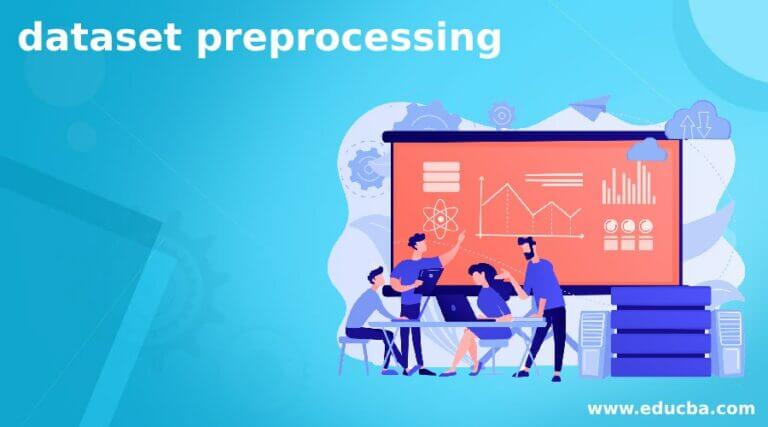 dataset preprocessing

www.educba.com